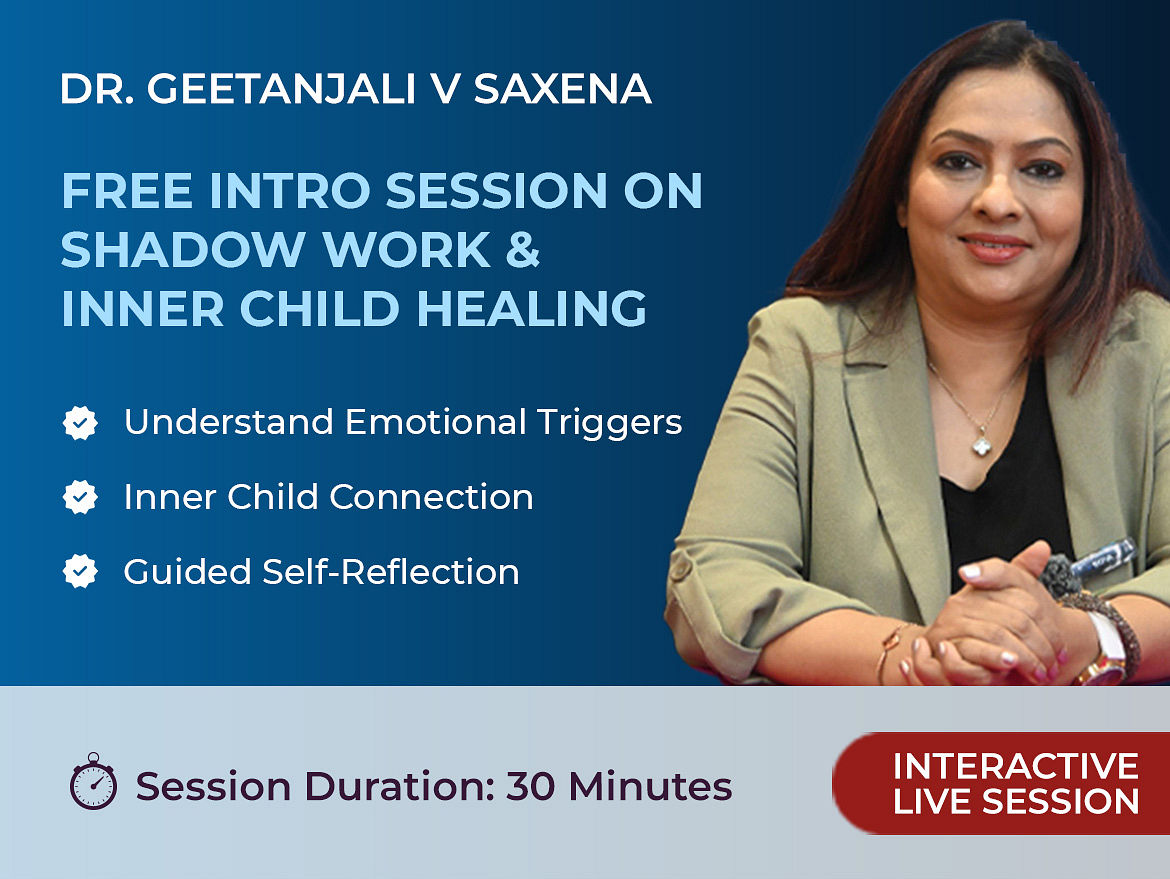 DR. GEETANJALI V SAXENA

FREE INTRO SESSION ON SHADOW WORK & INNER CHILD HEALING

Understand Emotional Triggers

Inner Child Connection

Guided Self-Reflection

Session Duration: 30 Minutes

INTERACTIVE LIVE SESSION